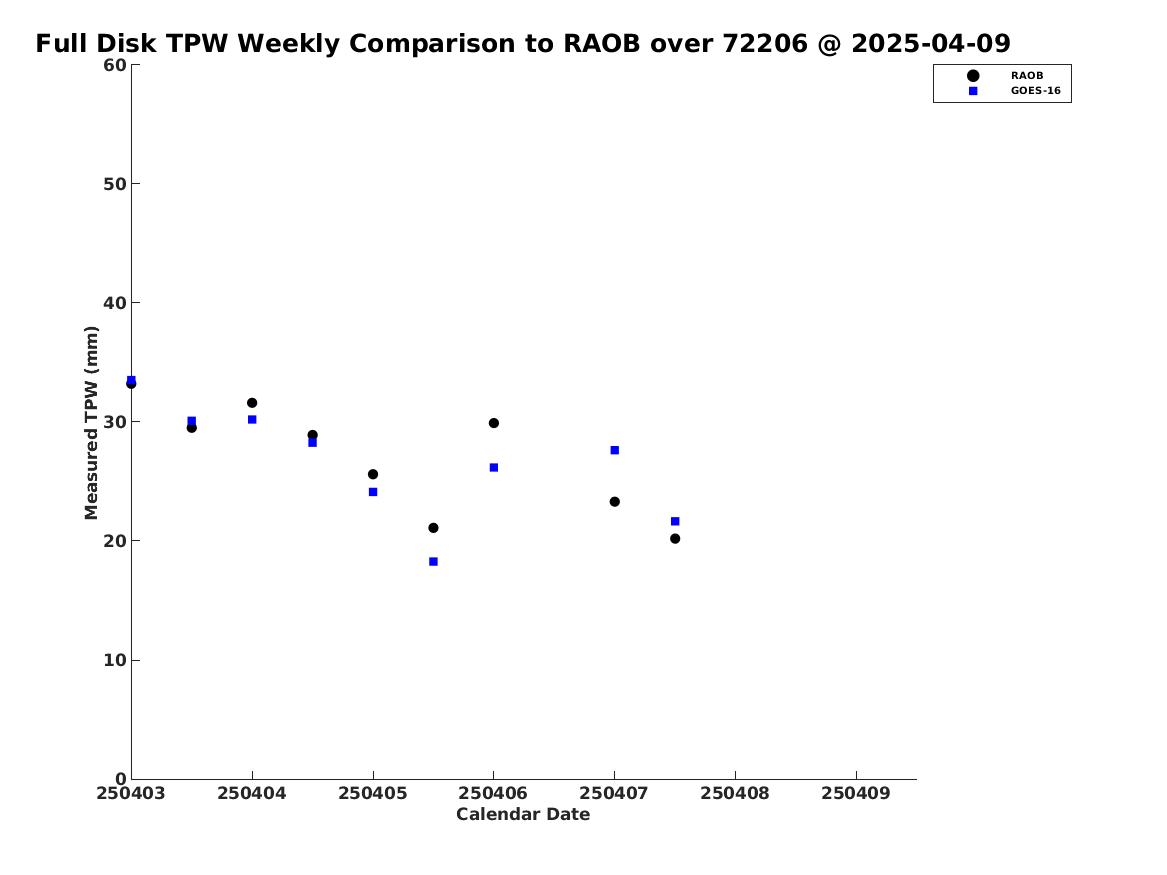 Full Disk TPW Weekly Comparison to RAOB over 72206 @ 2025-04-09

RAOB
GOES-16

Measured TPW (mm)

60
50
40
30
20
10
0

250403
250404
250405
250406
250407
250408
250409

Calendar Date